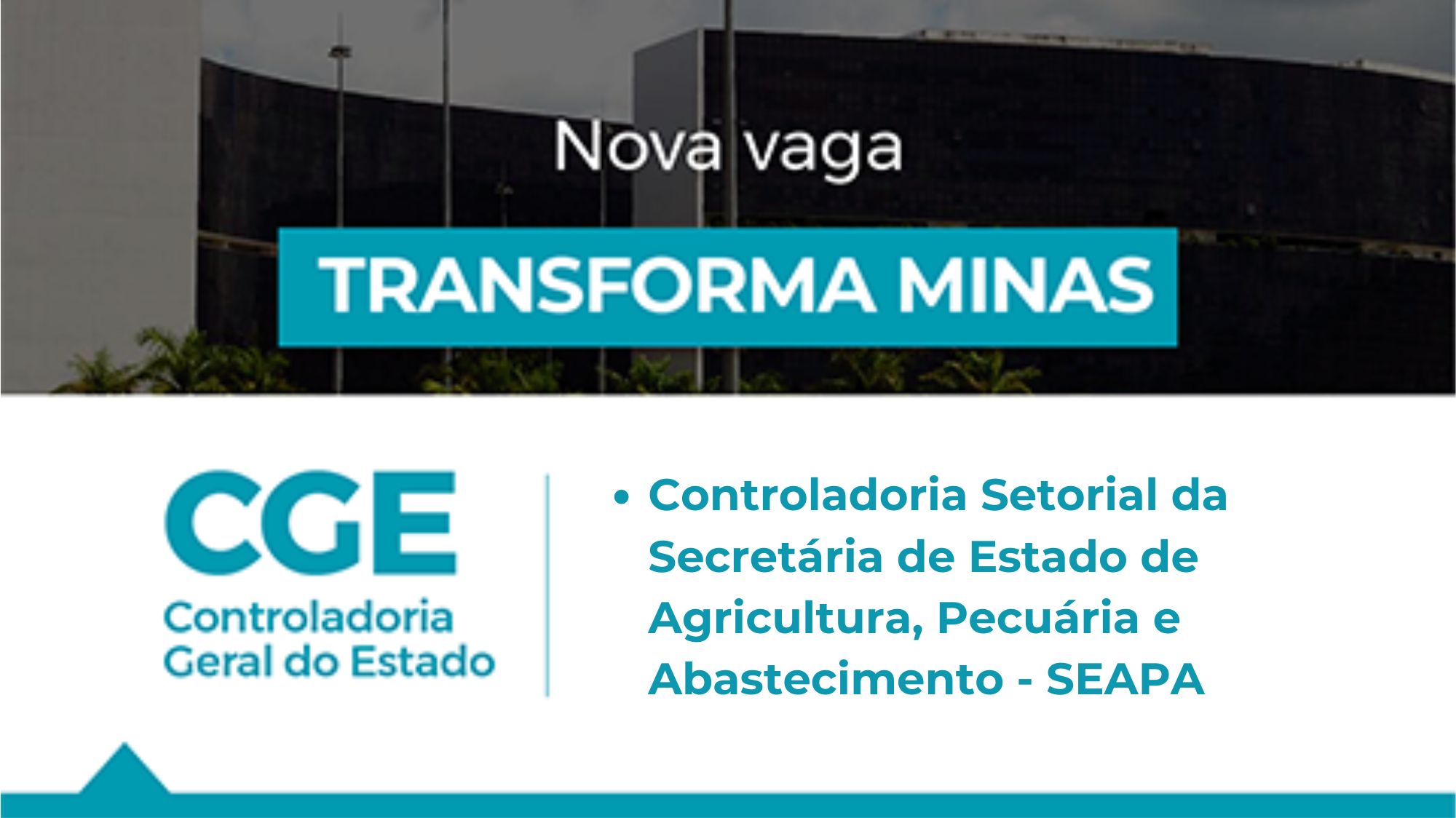 Nova vaga

TRANSFORMA MINAS

CGE
Controladoria
Geral do Estado

• Controladoria Setorial da Secretária de Estado de Agricultura, Pecuária e Abastecimento - SEAPA